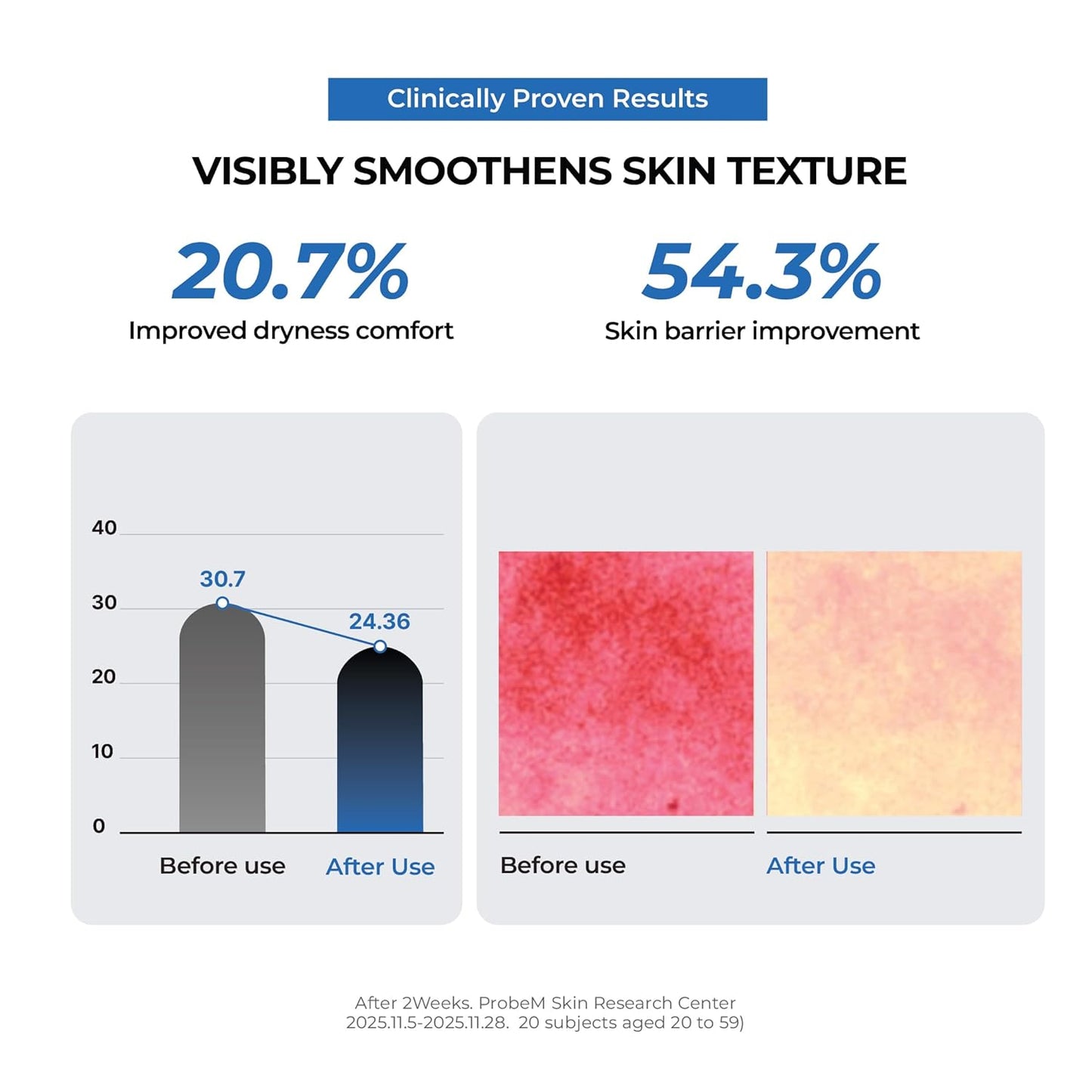 Clinically Proven Results

VISIBLY SMOOTHENS SKIN TEXTURE

20.7%
Improved dryness comfort

54.3%
Skin barrier improvement

40
30
20
10
0

30.7
24.36

Before use
After Use

Before use
After Use

After 2Weeks. ProbeM Skin Research Center
2025.11.5-2025.11.28. 20 subjects aged 20 to 59)